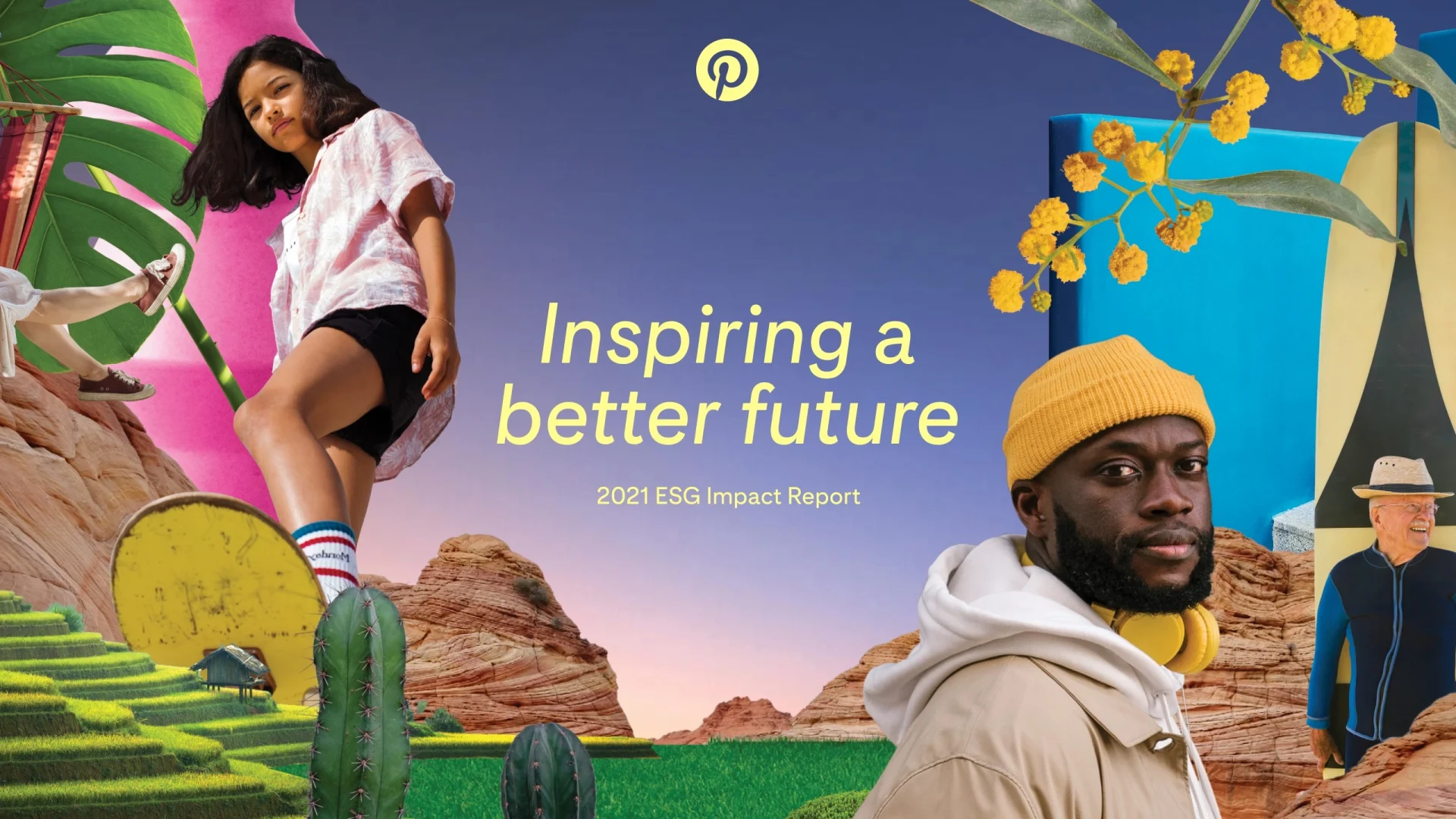 Inspiring a better future

2021 ESG Impact Report